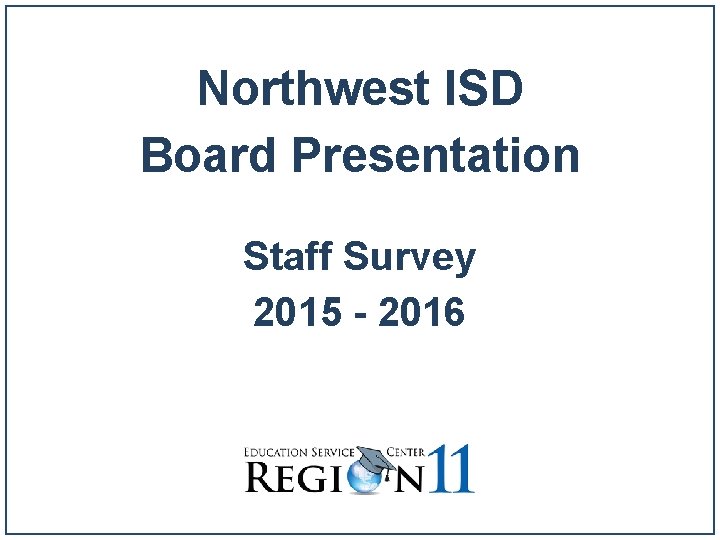 Northwest ISD
Board Presentation

Staff Survey
2015 - 2016

EDUCATION SERVICE CENTER
REGION 11